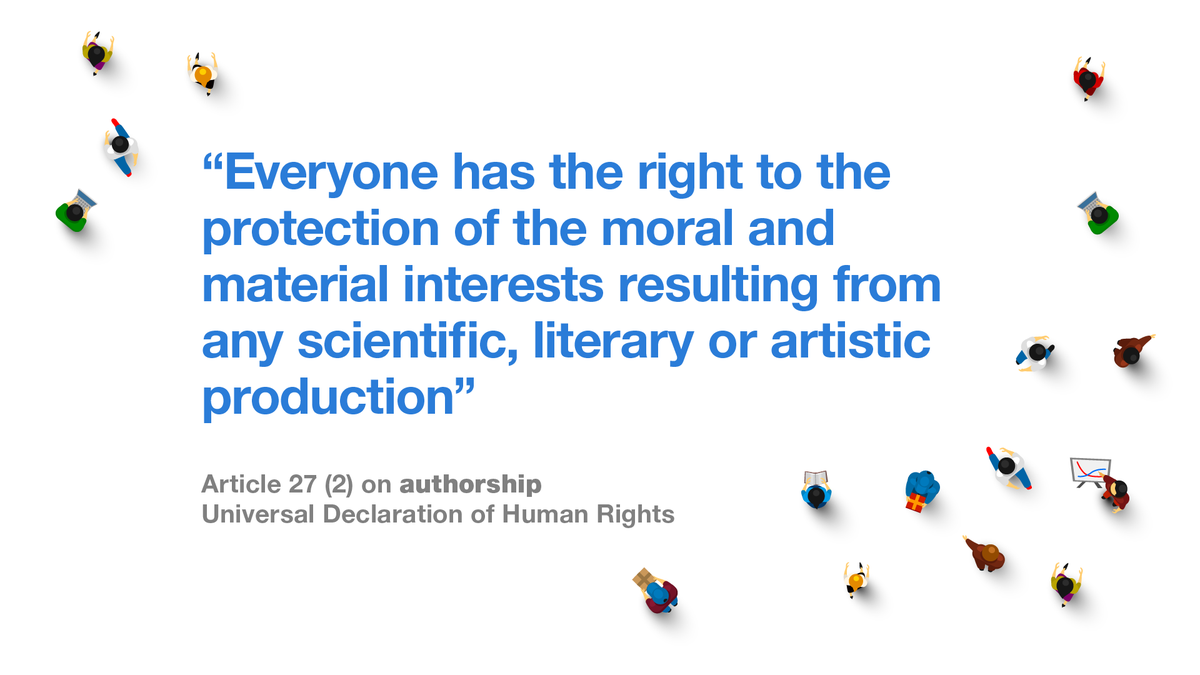 “Everyone has the right to the protection of the moral and material interests resulting from any scientific, literary or artistic production”

Article 27 (2) on authorship
Universal Declaration of Human Rights